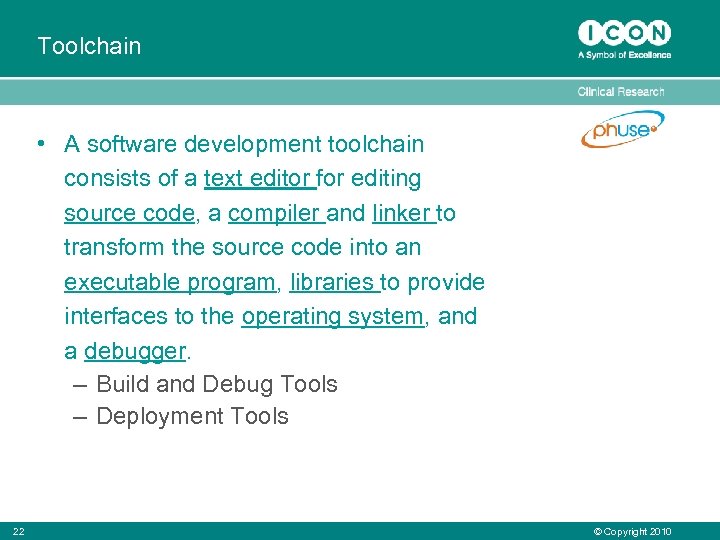 Toolchain

ICON
A Symbol of Excellence

Clinical Research

phuse

• A software development toolchain consists of a text editor for editing source code, a compiler and linker to transform the source code into an executable program, libraries to provide interfaces to the operating system, and a debugger.
– Build and Debug Tools
– Deployment Tools

22

© Copyright 2010